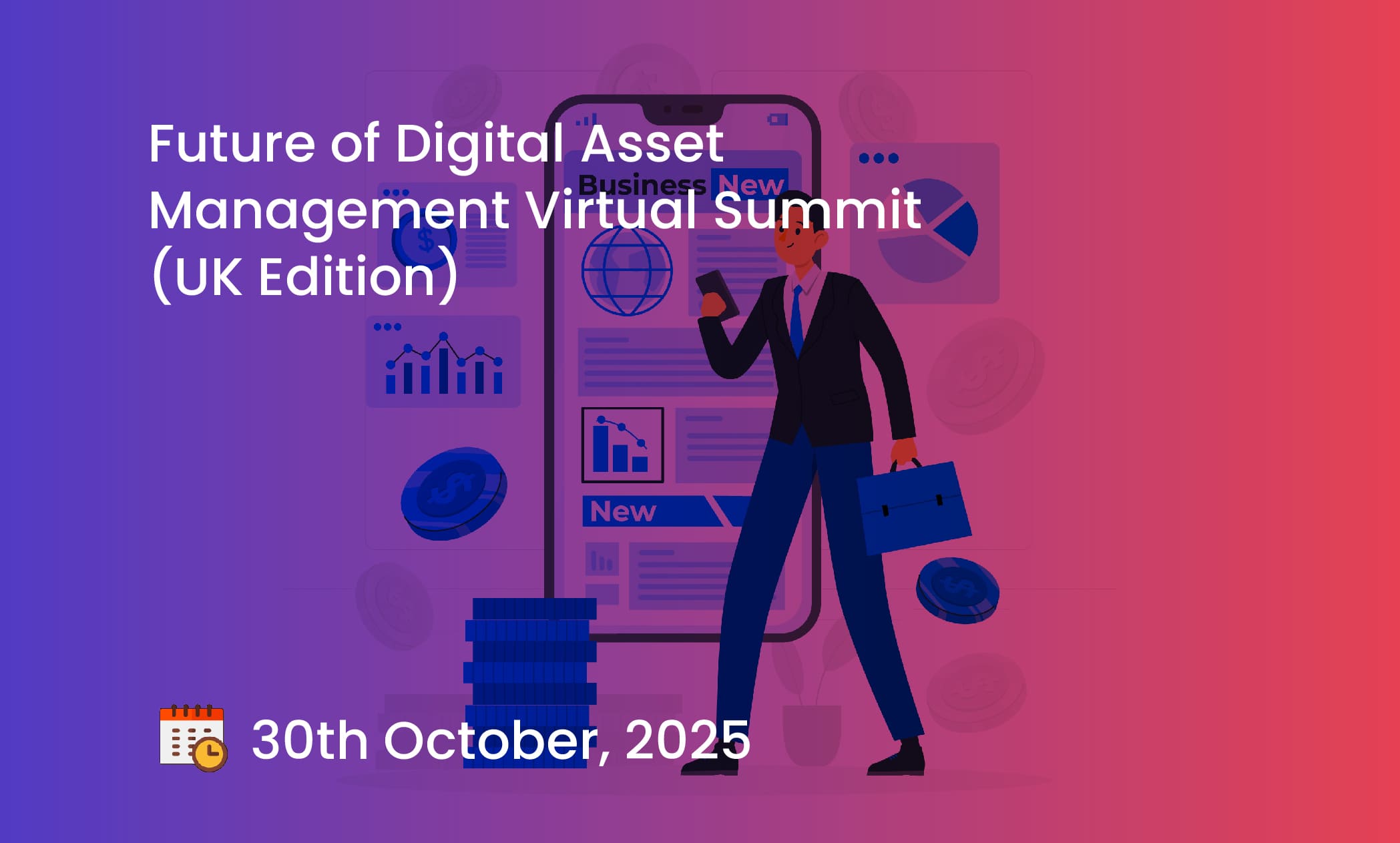 Future of Digital Asset Management Virtual Summit (UK Edition)

Business New

New

30th October, 2025